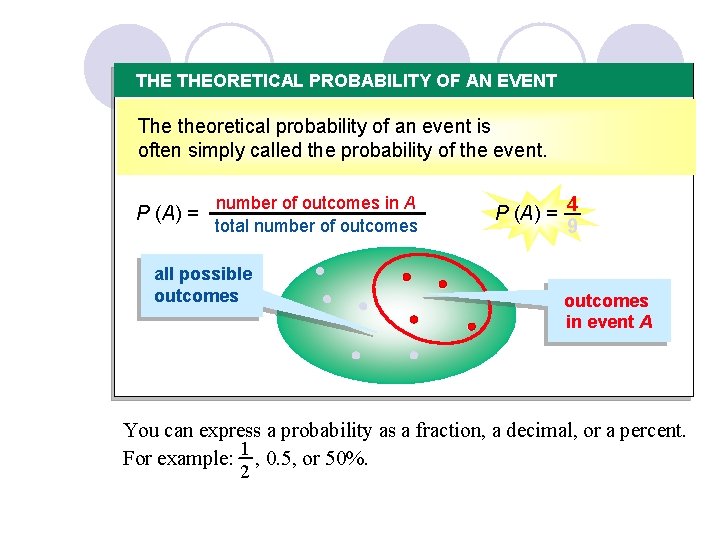 THE THEORETICAL PROBABILITY OF AN EVENT

The theoretical probability of an event is often simply called the probability of the event.

$P(A) = \frac{\text{number of outcomes in } A}{\text{total number of outcomes}}$

$P(A) = \frac{4}{9}$

all possible outcomes

outcomes in event A

You can express a probability as a fraction, a decimal, or a percent. For example: $\frac{1}{2}$, 0.5, or 50%.